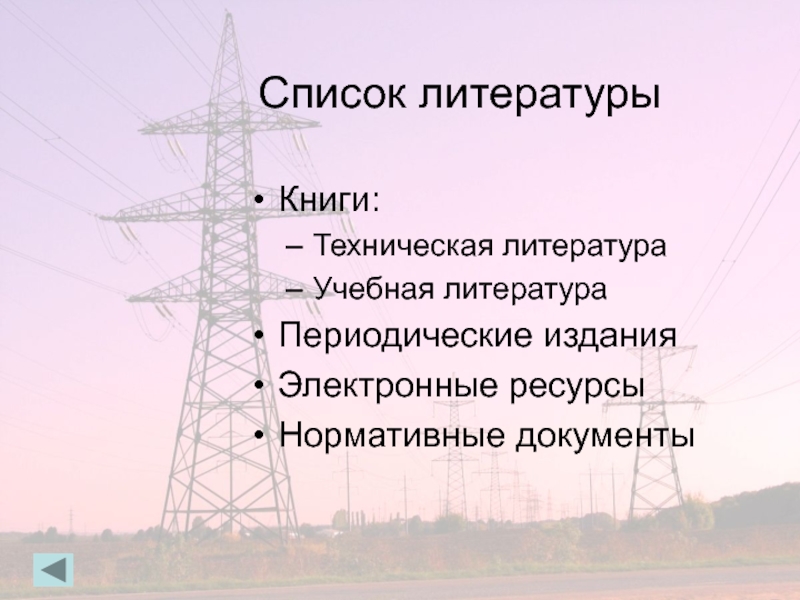 Список литературы

• Книги:
– Техническая литература
– Учебная литература
• Периодические издания
• Электронные ресурсы
• Нормативные документы